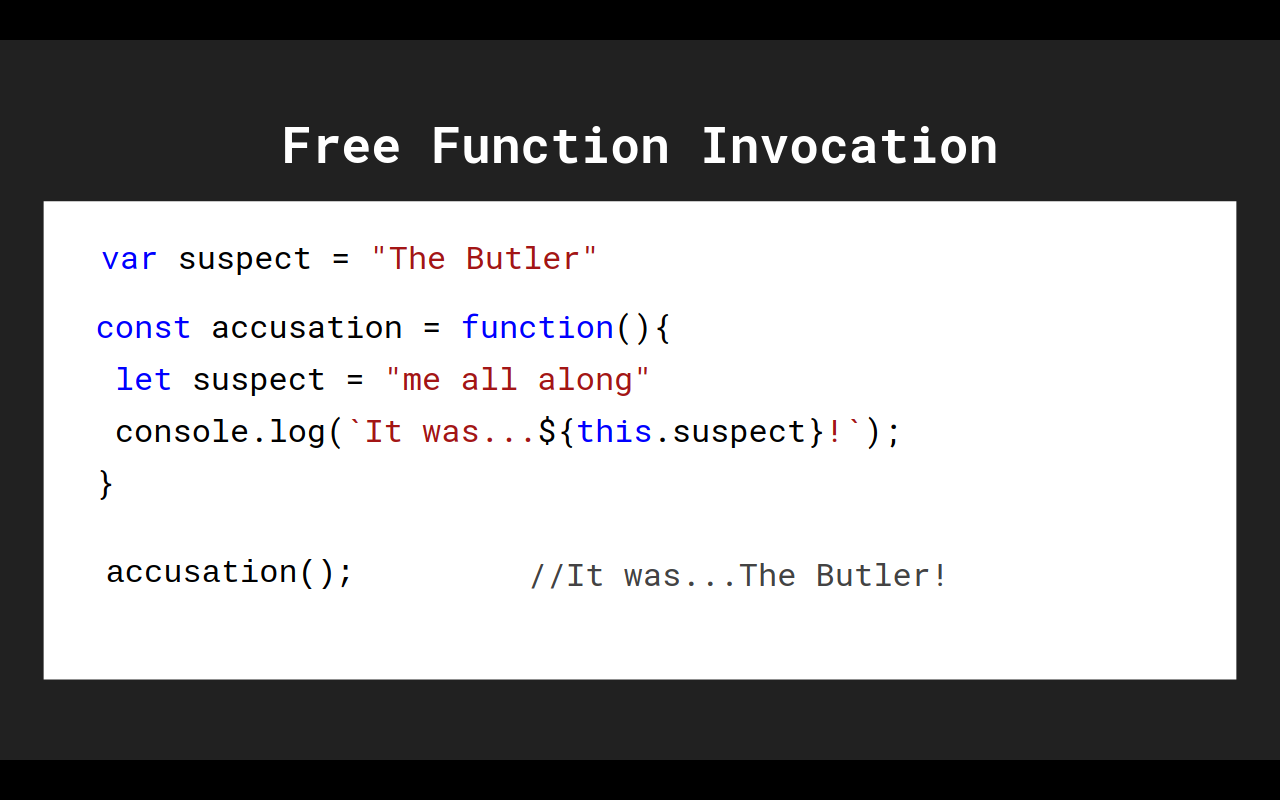 Free Function Invocation

var suspect = "The Butler"

const accusation = function(){
 let suspect = "me all along"
 console.log(`It was...${this.suspect}!`);
}

accusation();          //It was...The Butler!